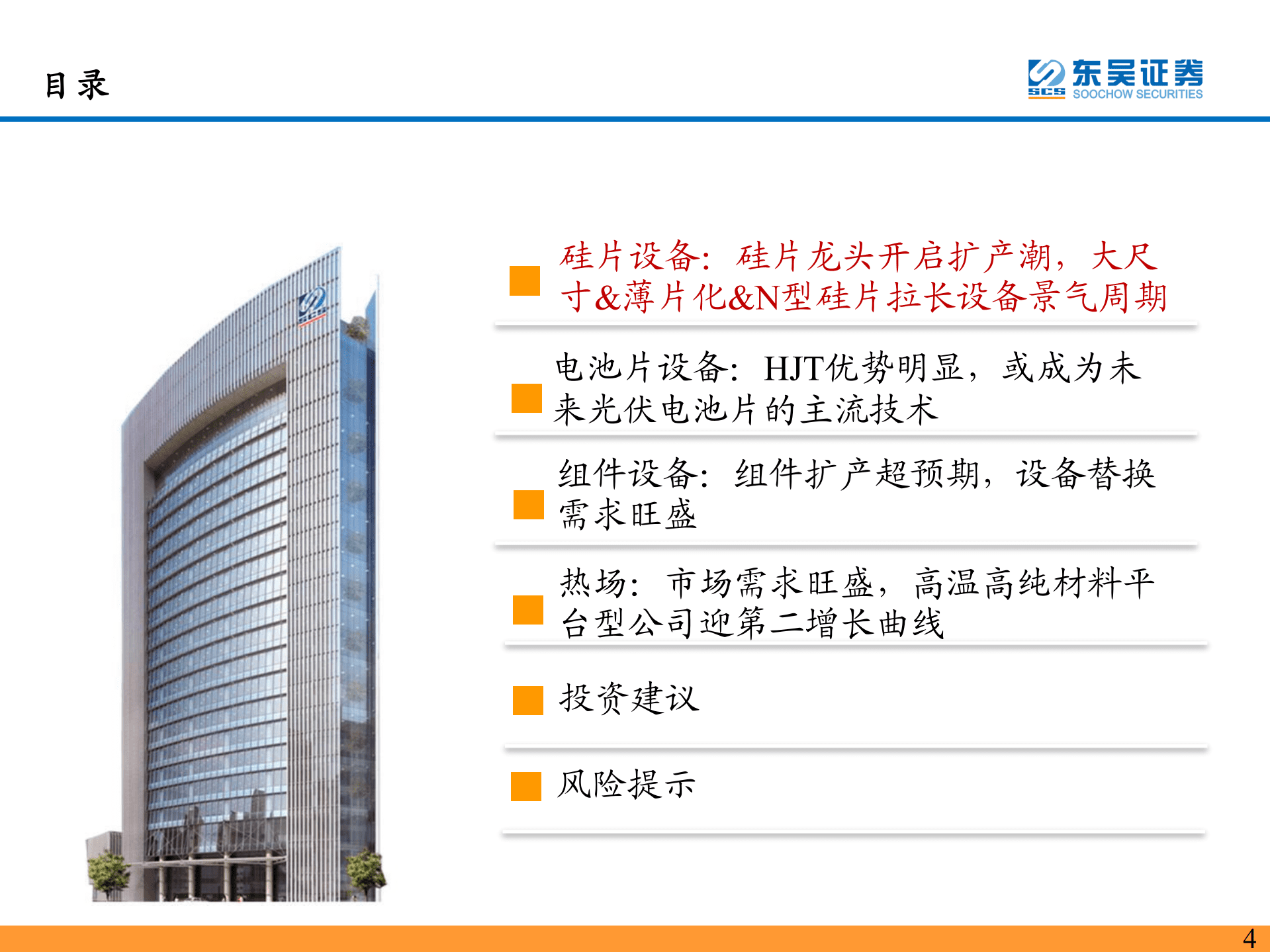 目录

SCS 东吴证券 SOOCHOW SECURITIES

硅片设备：硅片龙头开启扩产潮，大尺寸&薄片化&N型硅片拉长设备景气周期

电池片设备：HJT优势明显，或成为未来光伏电池片的主流技术

组件设备：组件扩产超预期，设备替换需求旺盛

热场：市场需求旺盛，高温高纯材料平台型公司迎第二增长曲线

投资建议

风险提示

4